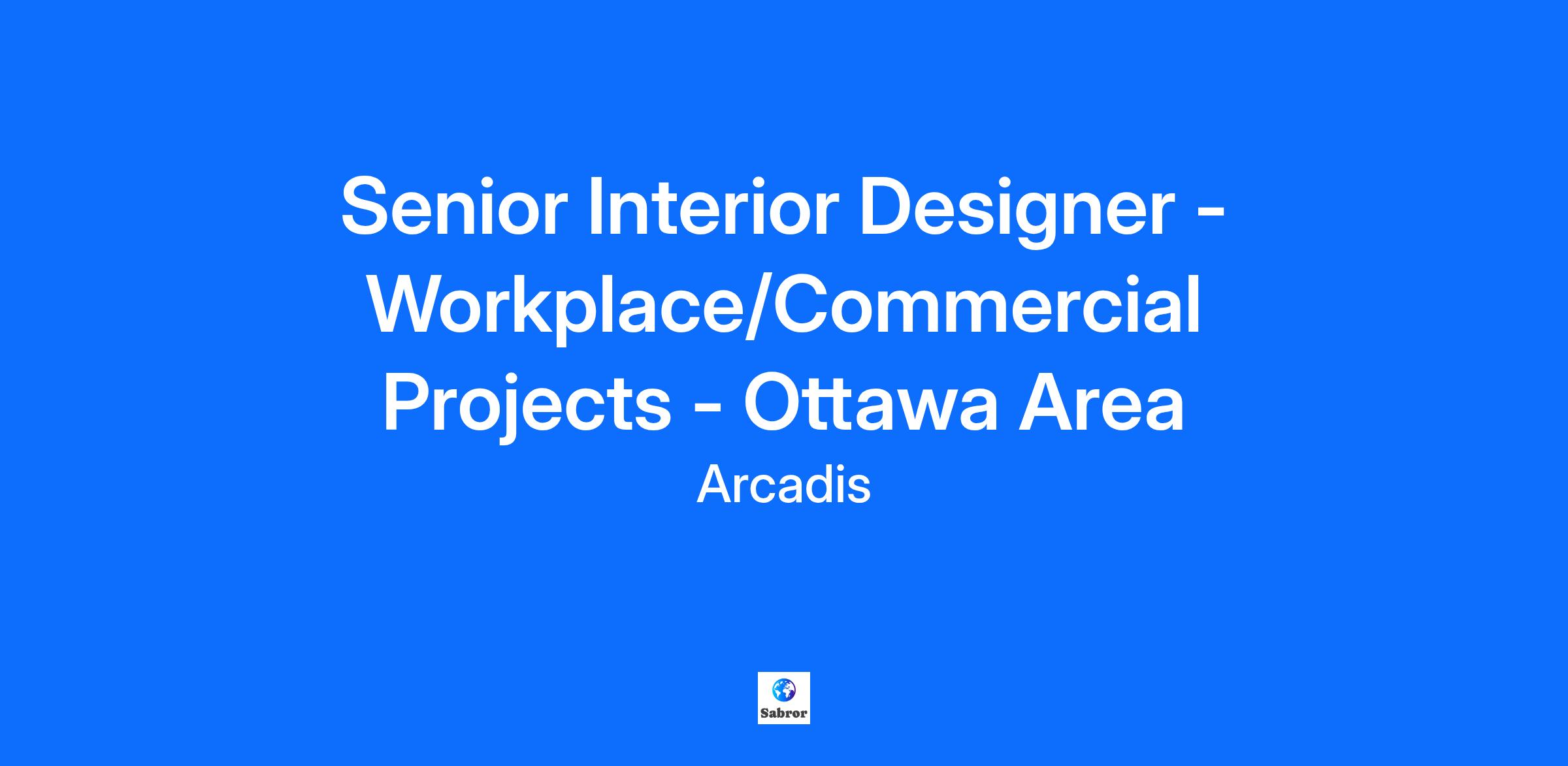 Senior Interior Designer - Workplace/Commercial Projects - Ottawa Area

Arcadis

Sabror